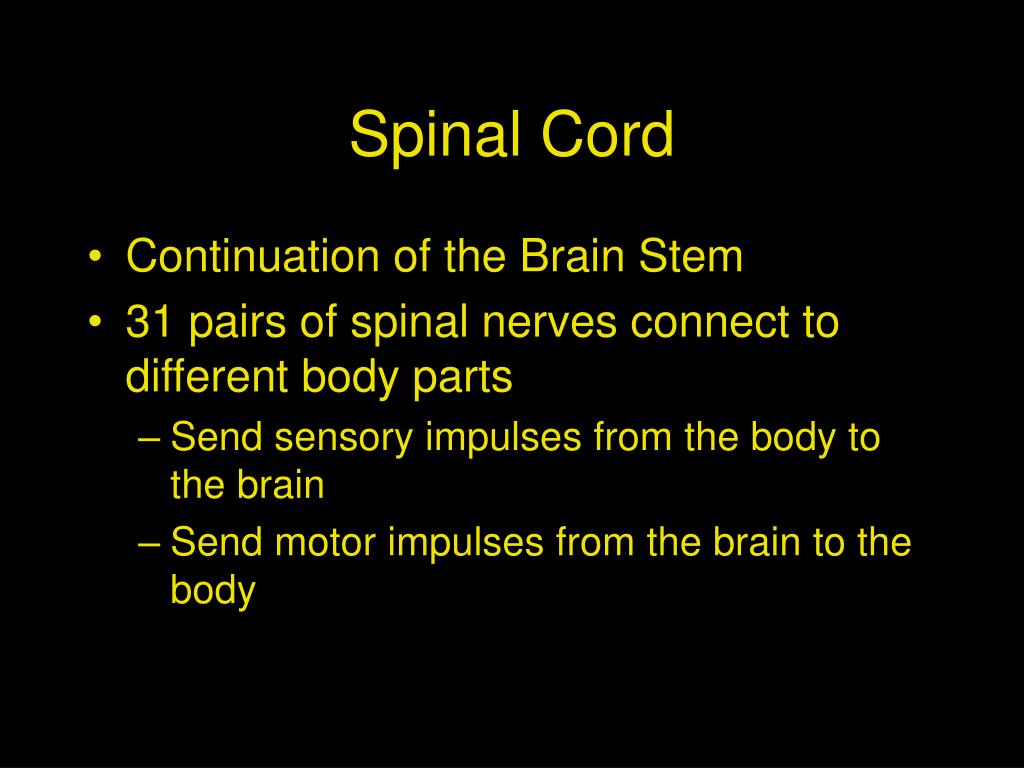 Spinal Cord

• Continuation of the Brain Stem
• 31 pairs of spinal nerves connect to different body parts
– Send sensory impulses from the body to the brain
– Send motor impulses from the brain to the body